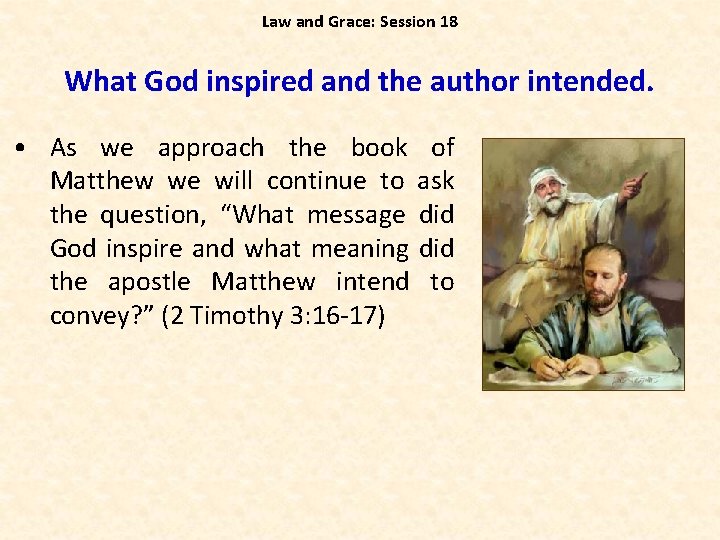 Law and Grace: Session 18

What God inspired and the author intended.

• As we approach the book of Matthew we will continue to ask the question, “What message did God inspire and what meaning did the apostle Matthew intend to convey?” (2 Timothy 3:16-17)